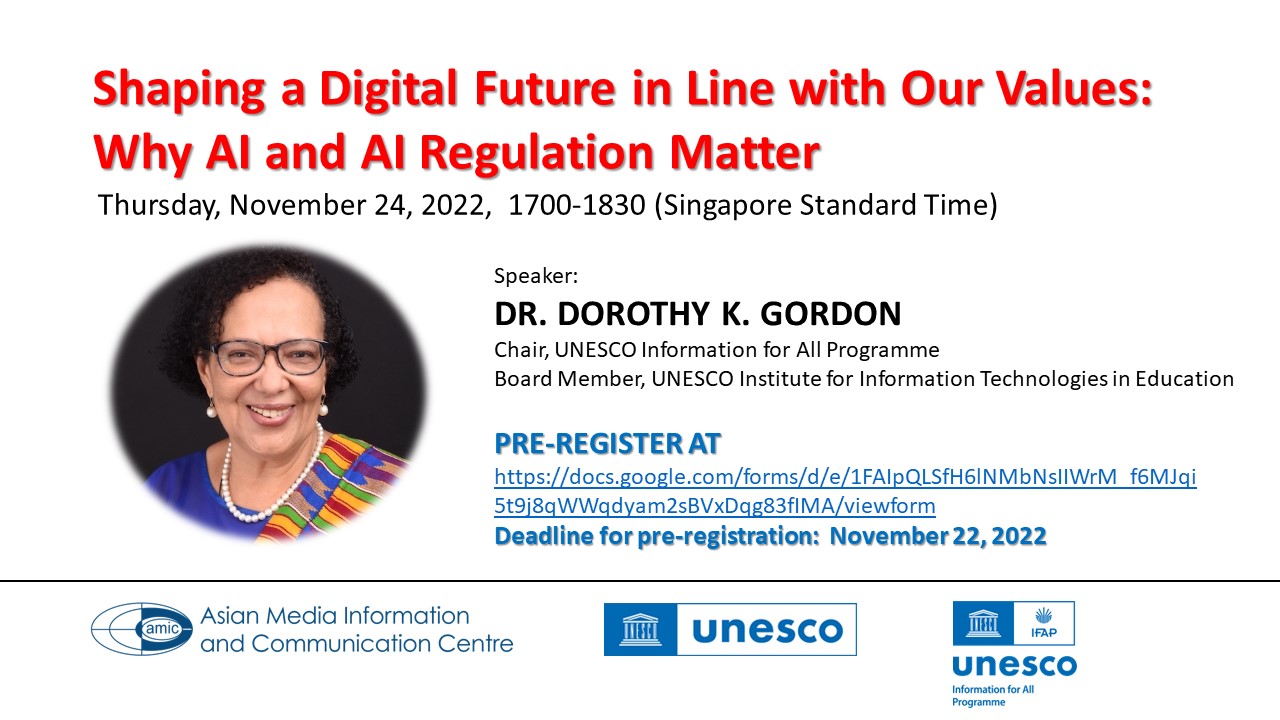 Shaping a Digital Future in Line with Our Values: Why AI and AI Regulation Matter

Thursday, November 24, 2022, 1700-1830 (Singapore Standard Time)

Speaker:

DR. DOROTHY K. GORDON

Chair, UNESCO Information for All Programme
Board Member, UNESCO Institute for Information Technologies in Education

PRE-REGISTER AT

https://docs.google.com/forms/d/e/1FAIpQLSfH6lNMbNsIIWrM_f6MJqi5t9j8qWWqdyam2sBVxDqg83fIMA/viewform

Deadline for pre-registration: November 22, 2022

amic Asian Media Information and Communication Centre

unesco

IFAP
unesco
Information for All Programme